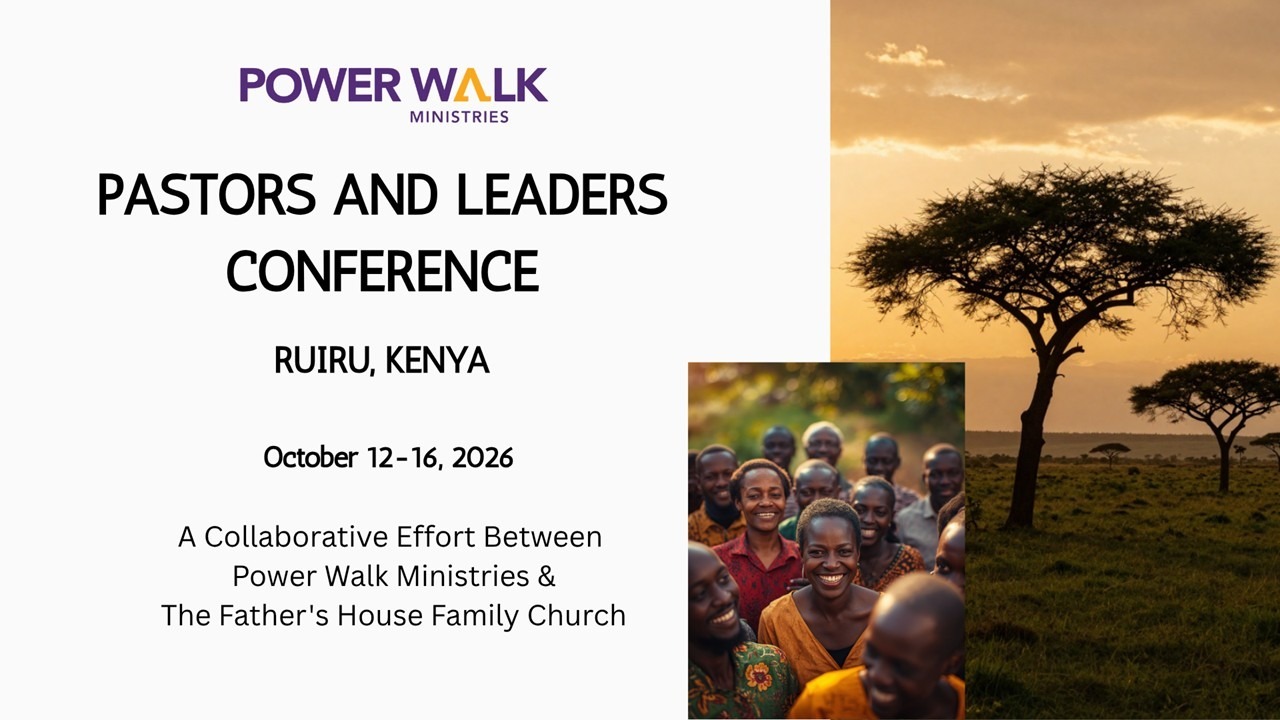 POWER WALK
MINISTRIES

PASTORS AND LEADERS CONFERENCE

RUIRU, KENYA

October 12-16, 2026

A Collaborative Effort Between Power Walk Ministries & The Father's House Family Church